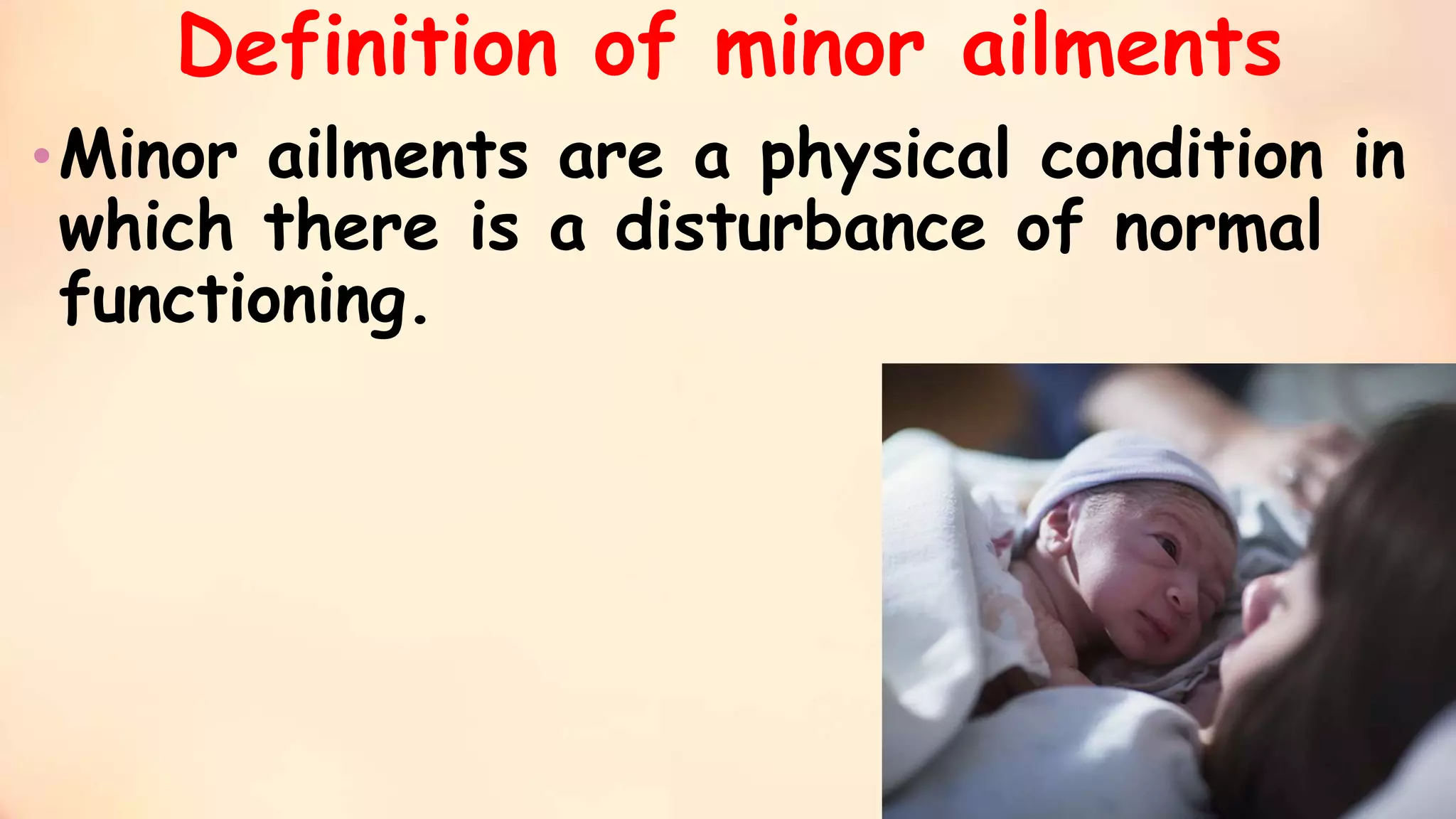 Definition of minor ailments

• Minor ailments are a physical condition in which there is a disturbance of normal functioning.